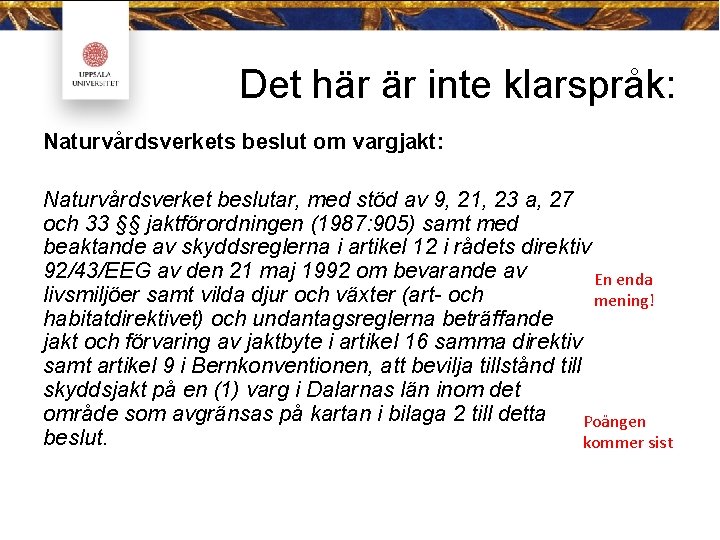 UPPSALA UNIVERSITET

Det här är inte klarspråk:

Naturvårdsverkets beslut om vargjakt:

Naturvårdsverket beslutar, med stöd av 9, 21, 23 a, 27 och 33 §§ jaktförordningen (1987:905) samt med beaktande av skyddsreglerna i artikel 12 i rådets direktiv 92/43/EEG av den 21 maj 1992 om bevarande av livsmiljöer samt vilda djur och växter (art- och habitatdirektivet) och undantagsreglerna beträffande jakt och förvaring av jaktbyte i artikel 16 samma direktiv samt artikel 9 i Bernkonventionen, att bevilja tillstånd till skyddsjakt på en (1) varg i Dalarnas län inom det område som avgränsas på kartan i bilaga 2 till detta beslut.

En enda mening!

Poängen kommer sist